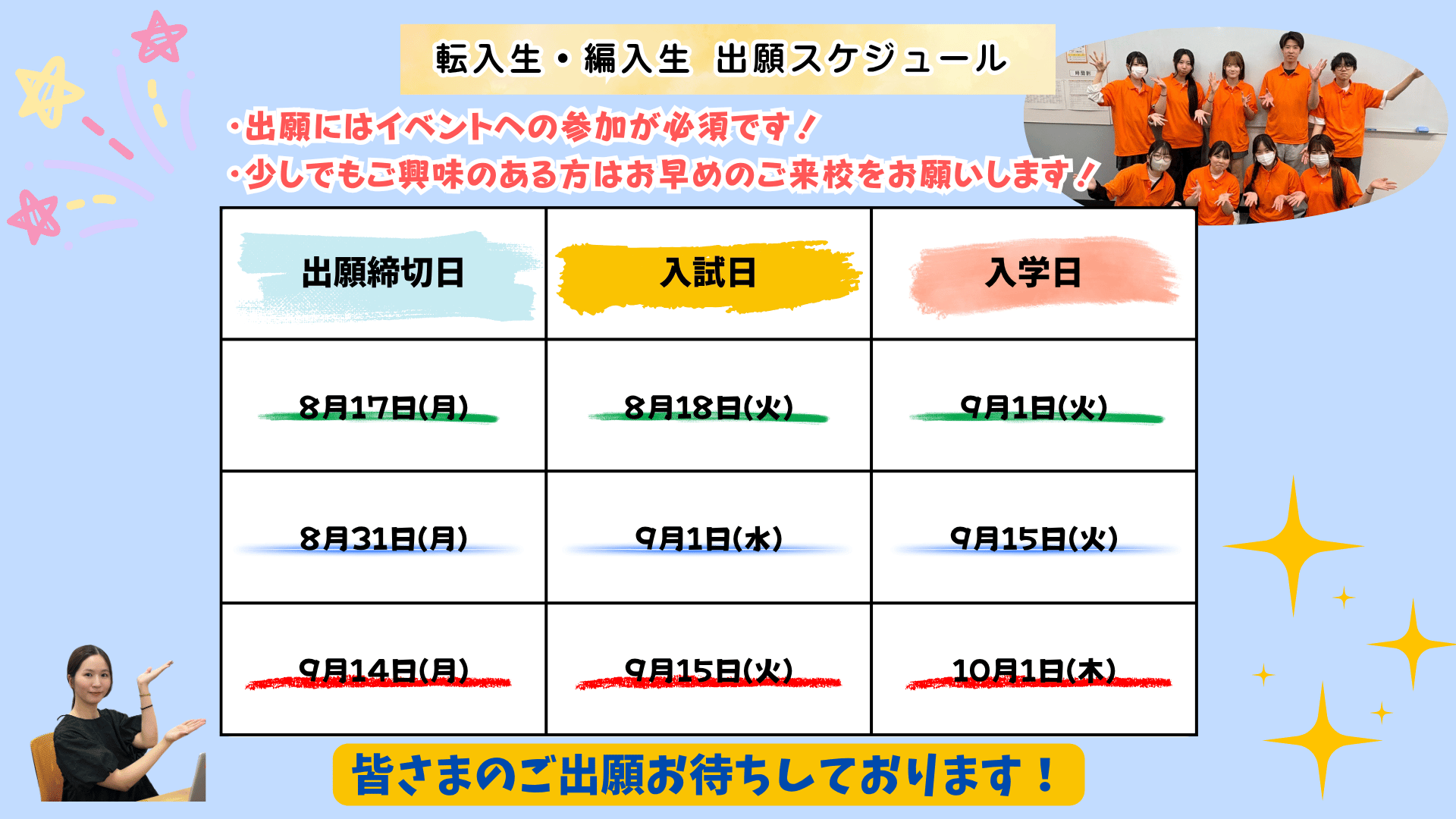 転入生・編入生　出願スケジュール

・出願にはイベントへの参加が必須です！
・少しでもご興味のある方はお早めのご来校をお願いします！

| 出願締切日 | 入試日 | 入学日 |
|---|---|---|
| 8月17日(月) | 8月18日(火) | 9月1日(火) |
| 8月31日(月) | 9月1日(水) | 9月15日(火) |
| 9月14日(月) | 9月15日(火) | 10月1日(木) |

皆さまのご出願お待ちしております！